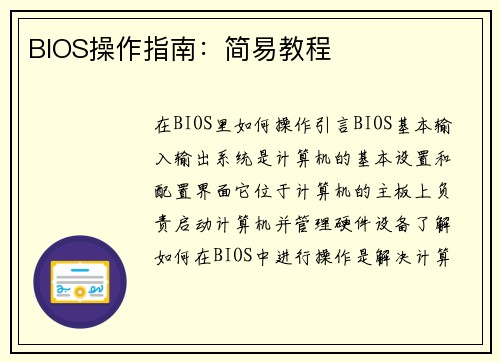 BIOS操作指南：简易教程

在BIOS里如何操作引言BIOS基本输入输出系统是计算机的基本设置和配置界面它位于计算机的主板上负责启动计算机并管理硬件设备了解如何在BIOS中进行操作是解决计算